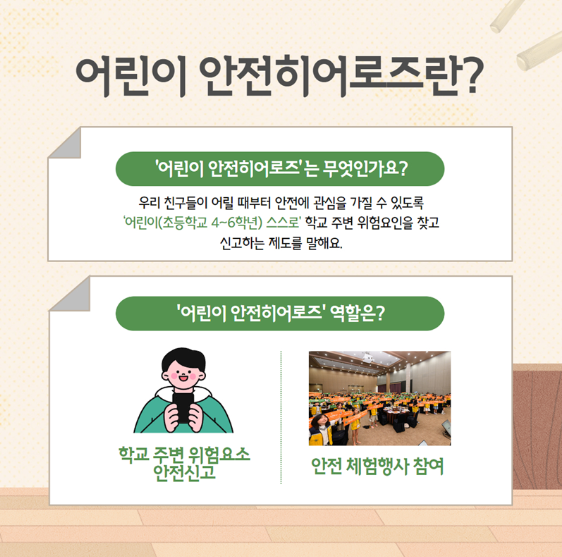 어린이 안전히어로즈란?

'어린이 안전히어로즈'는 무엇인가요?

우리 친구들이 어릴 때부터 안전에 관심을 가질 수 있도록 '어린이(초등학교 4~6학년) 스스로' 학교 주변 위험요인을 찾고 신고하는 제도를 말해요.

'어린이 안전히어로즈' 역할은?

학교 주변 위험요소 안전신고

안전 체험행사 참여